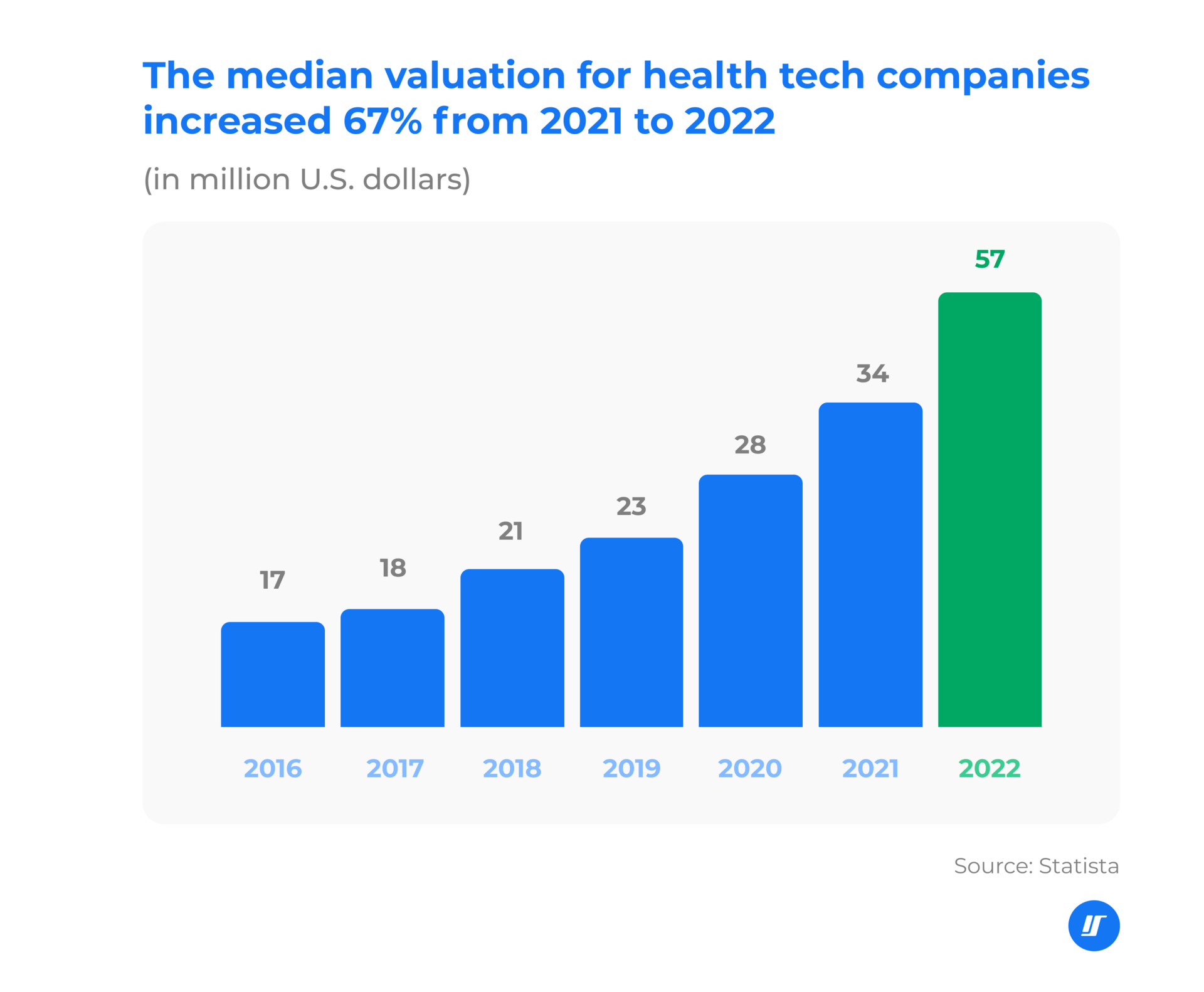 The median valuation for health tech companies increased 67% from 2021 to 2022

(in million U.S. dollars)

17
18
21
23
28
34
57

2016
2017
2018
2019
2020
2021
2022

Source: Statista